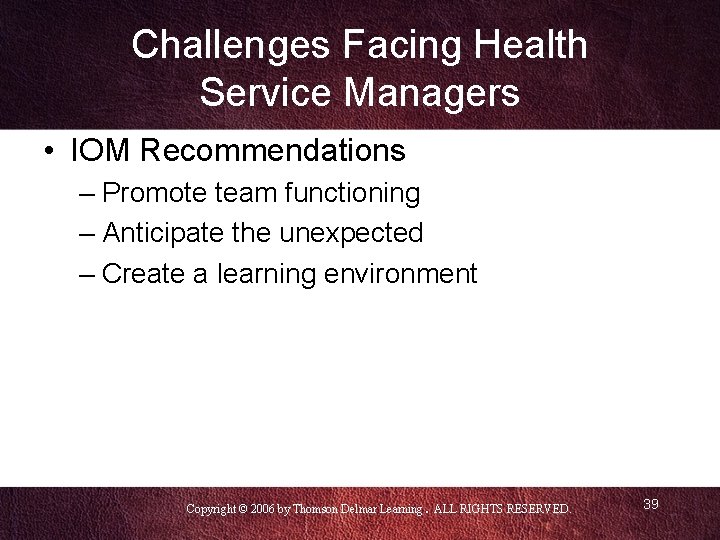 Challenges Facing Health Service Managers

• IOM Recommendations

– Promote team functioning

– Anticipate the unexpected

– Create a learning environment

Copyright © 2006 by Thomson Delmar Learning . ALL RIGHTS RESERVED.

39